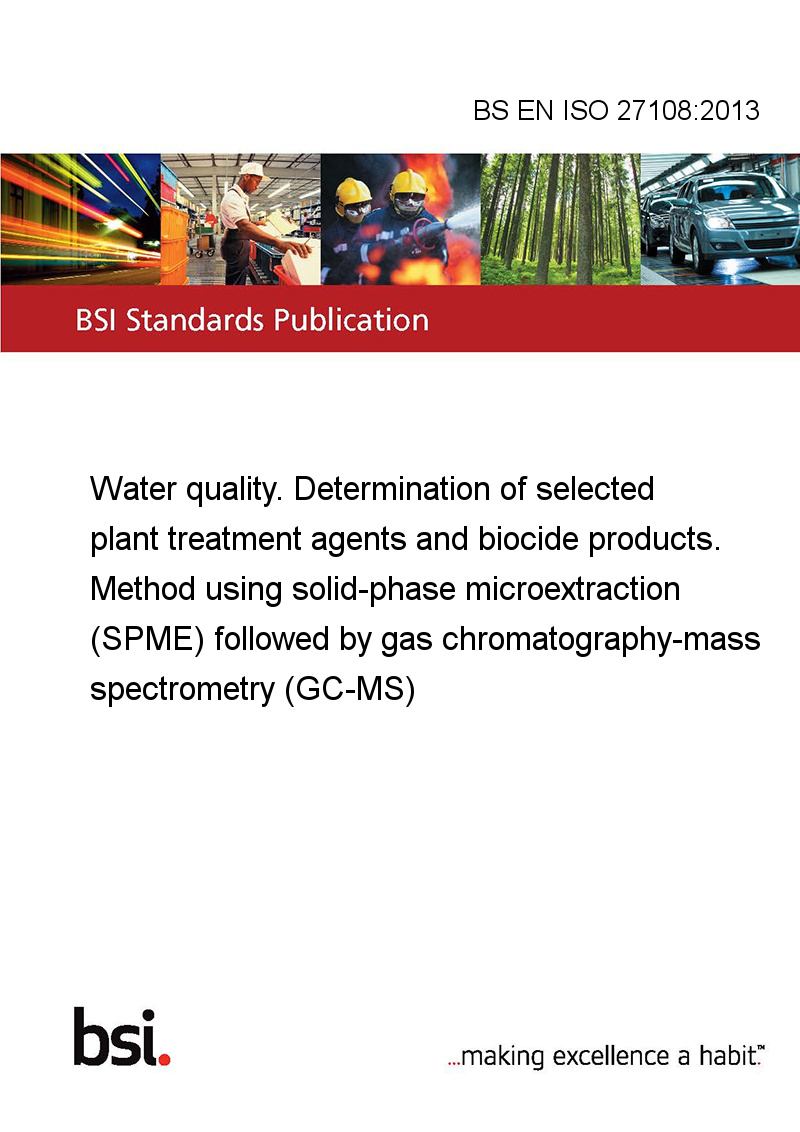 BS EN ISO 27108:2013

BSI Standards Publication

Water quality. Determination of selected plant treatment agents and biocide products. Method using solid-phase microextraction (SPME) followed by gas chromatography-mass spectrometry (GC-MS)

bsi.

...making excellence a habit.™